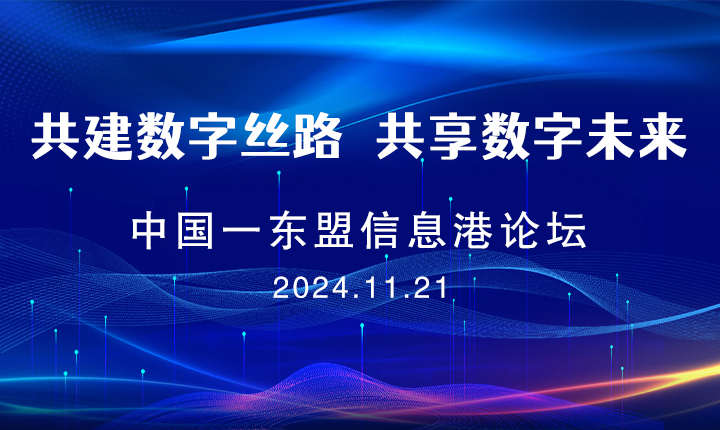 共建数字丝路 共享数字未来

中国一东盟信息港论坛

2024.11.21